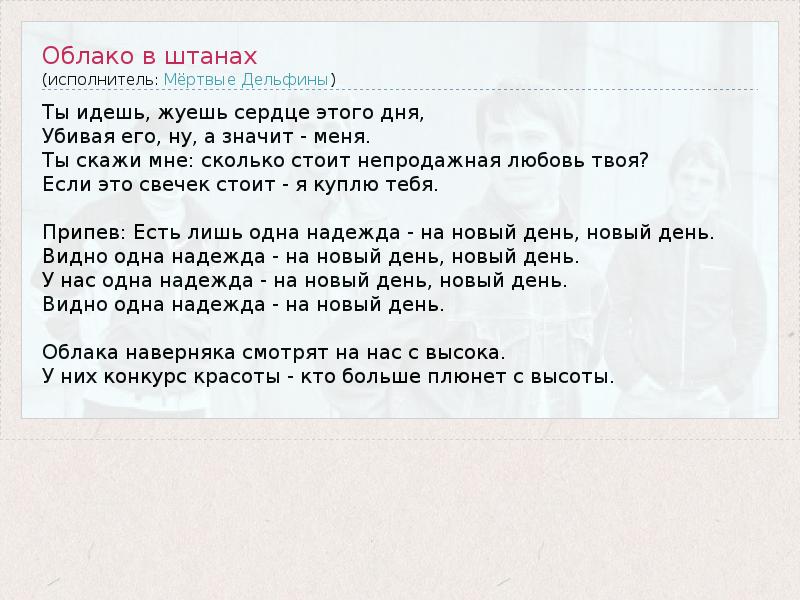 Облако в штанах
(исполнитель: Мёртвые Дельфины)

Ты идешь, жуешь сердце этого дня,
Убивая его, ну, а значит - меня.
Ты скажи мне: сколько стоит непродажная любовь твоя?
Если это свечек стоит - я куплю тебя.

Припев: Есть лишь одна надежда - на новый день, новый день.
Видно одна надежда - на новый день, новый день.
У нас одна надежда - на новый день, новый день.
Видно одна надежда - на новый день.

Облака наверняка смотрят на нас с высока.
У них конкурс красоты - кто больше плюнет с высоты.